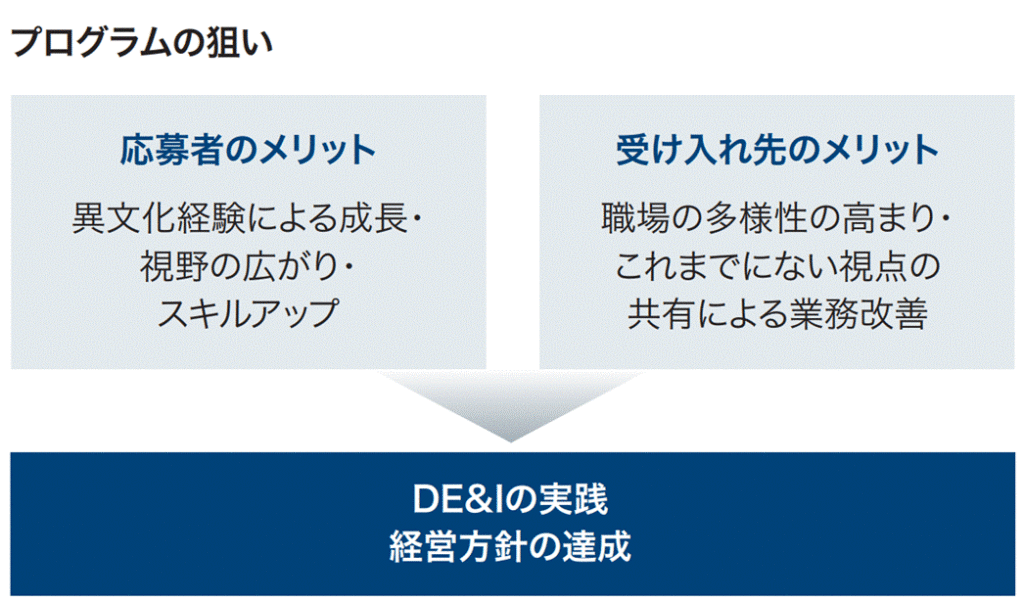 プログラムの狙い

応募者のメリット

異文化経験による成長・視野の広がり・スキルアップ

受け入れ先のメリット

職場の多様性の高まり・これまでにない視点の共有による業務改善

DE&Iの実践
経営方針の達成